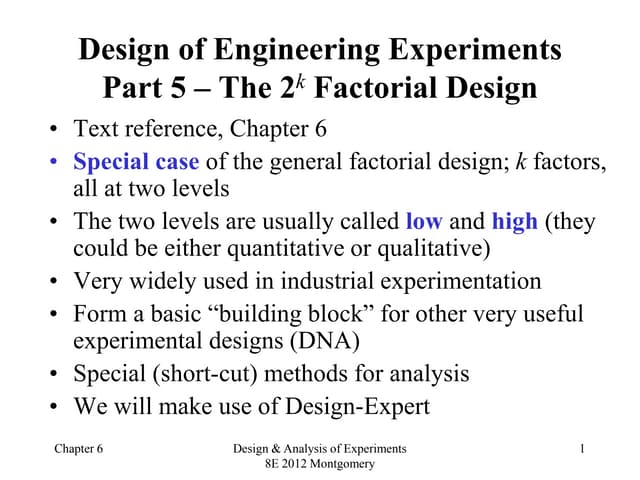 Design of Engineering Experiments
Part 5 – The $2^k$ Factorial Design

• Text reference, Chapter 6
• Special case of the general factorial design; $k$ factors, all at two levels
• The two levels are usually called low and high (they could be either quantitative or qualitative)
• Very widely used in industrial experimentation
• Form a basic “building block” for other very useful experimental designs (DNA)
• Special (short-cut) methods for analysis
• We will make use of Design-Expert

Chapter 6

Design & Analysis of Experiments
8E 2012 Montgomery

1